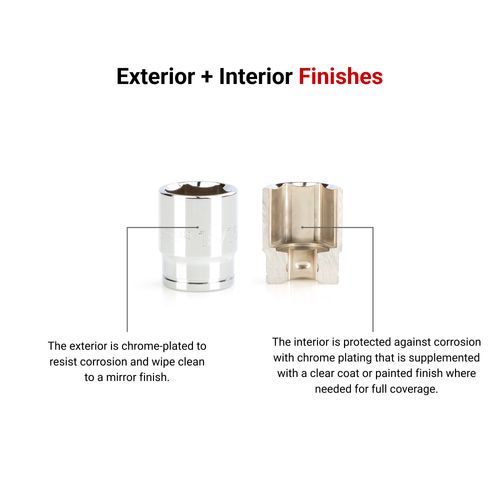 Exterior + Interior Finishes

The exterior is chrome-plated to resist corrosion and wipe clean to a mirror finish.

The interior is protected against corrosion with chrome plating that is supplemented with a clear coat or painted finish where needed for full coverage.